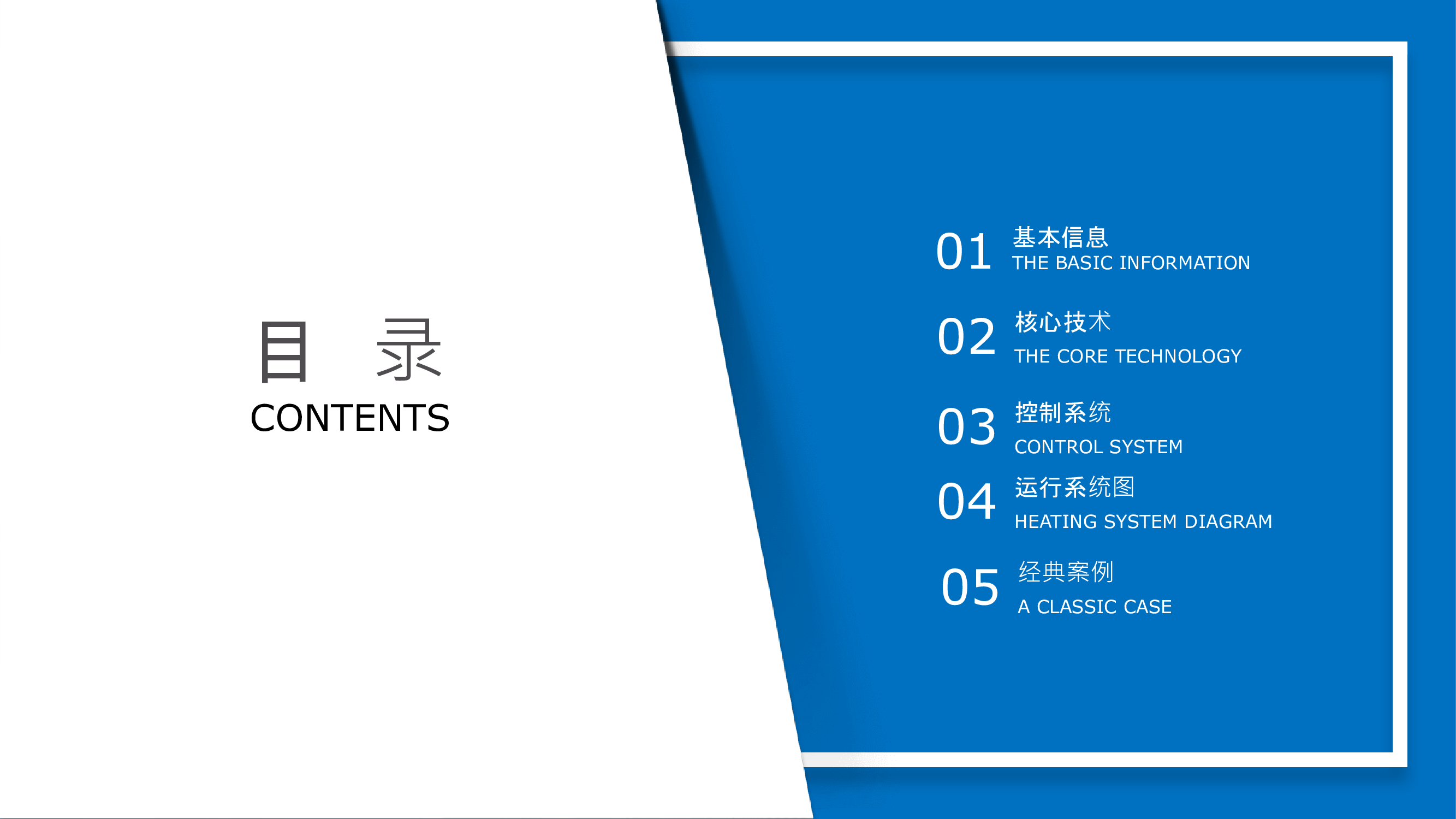 目 录
CONTENTS

01 基本信息
THE BASIC INFORMATION

02 核心技术
THE CORE TECHNOLOGY

03 控制系统
CONTROL SYSTEM

04 运行系统图
HEATING SYSTEM DIAGRAM

05 经典案例
A CLASSIC CASE